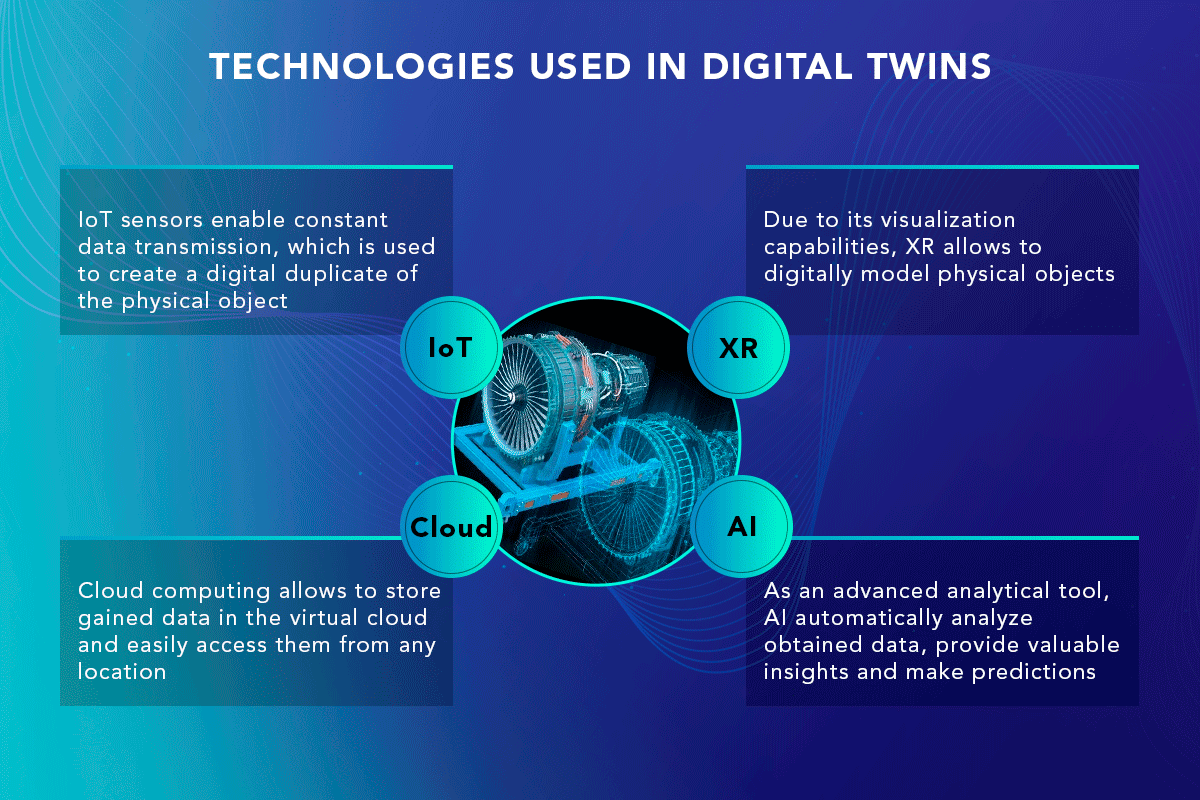 TECHNOLOGIES USED IN DIGITAL TWINS

IoT sensors enable constant data transmission, which is used to create a digital duplicate of the physical object

IoT

Due to its visualization capabilities, XR allows to digitally model physical objects

XR

Cloud

Cloud computing allows to store gained data in the virtual cloud and easily access them from any location

AI

As an advanced analytical tool, AI automatically analyze obtained data, provide valuable insights and make predictions